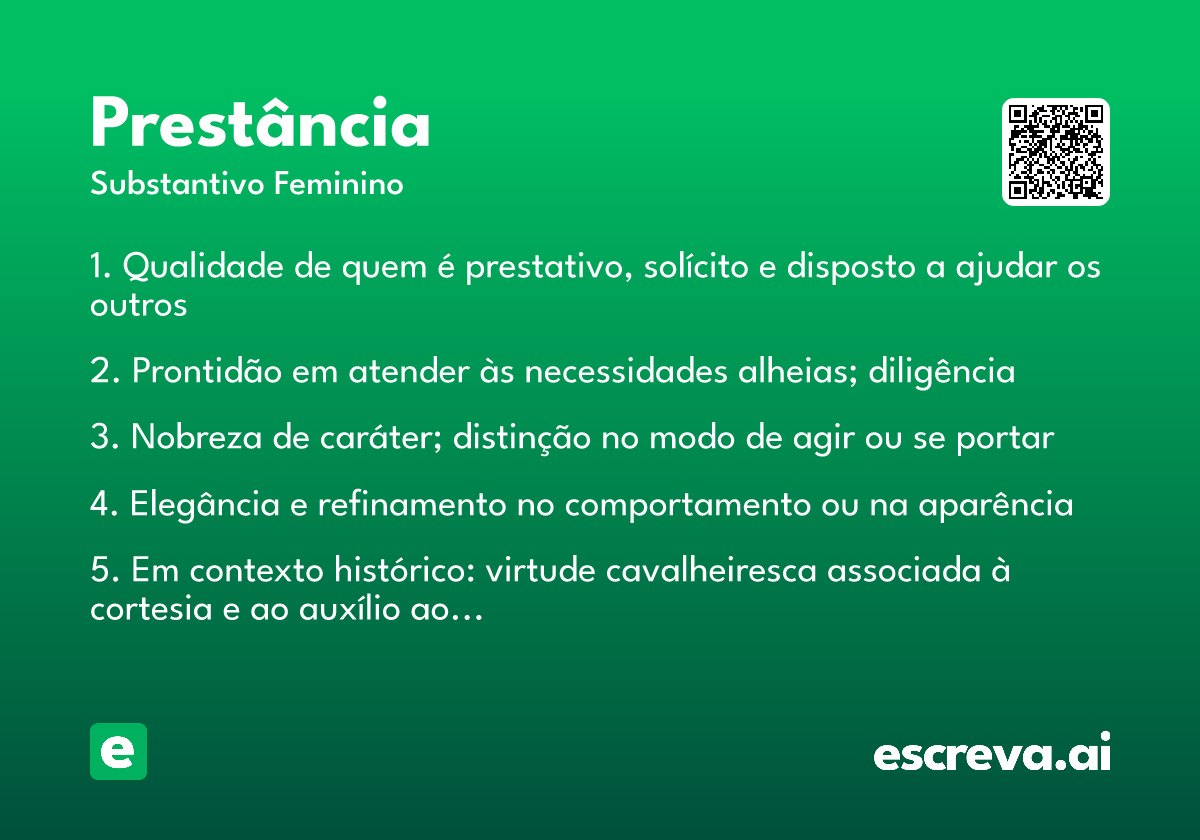 Prestância

Substantivo Feminino

1. Qualidade de quem é prestativo, solícito e disposto a ajudar os outros

2. Prontidão em atender às necessidades alheias; diligência

3. Nobreza de caráter; distinção no modo de agir ou se portar

4. Elegância e refinamento no comportamento ou na aparência

5. Em contexto histórico: virtude cavalheiresca associada à cortesia e ao auxílio ao…

e

escreva.ai